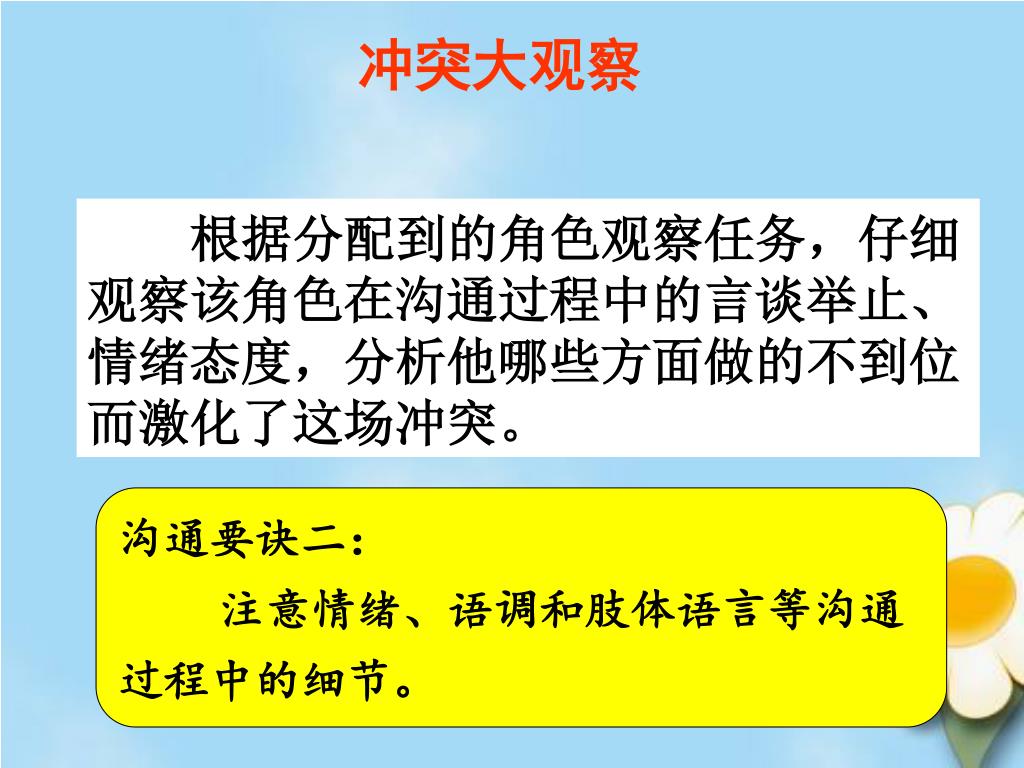 冲突大观察

根据分配到的角色观察任务，仔细观察该角色在沟通过程中的言谈举止、情绪态度，分析他哪些方面做的不到位而激化了这场冲突。

沟通要诀二：

注意情绪、语调和肢体语言等沟通过程中的细节。